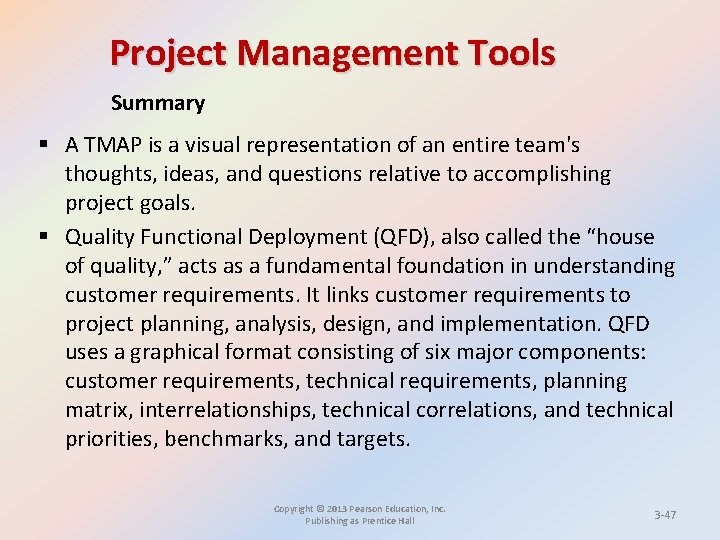 Project Management Tools

Summary

▪ A TMAP is a visual representation of an entire team's thoughts, ideas, and questions relative to accomplishing project goals.

▪ Quality Functional Deployment (QFD), also called the “house of quality,” acts as a fundamental foundation in understanding customer requirements. It links customer requirements to project planning, analysis, design, and implementation. QFD uses a graphical format consisting of six major components: customer requirements, technical requirements, planning matrix, interrelationships, technical correlations, and technical priorities, benchmarks, and targets.

Copyright © 2013 Pearson Education, Inc. Publishing as Prentice Hall

3-47